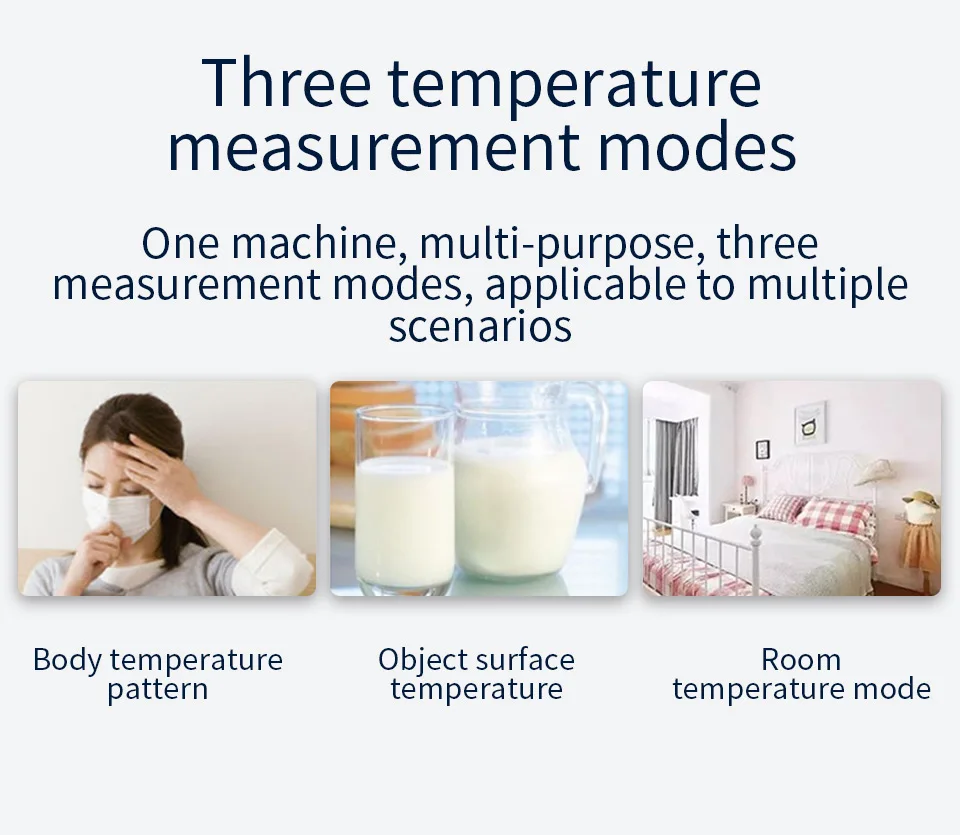 Three temperature measurement modes

One machine, multi-purpose, three measurement modes, applicable to multiple scenarios

Body temperature pattern

Object surface temperature

Room temperature mode